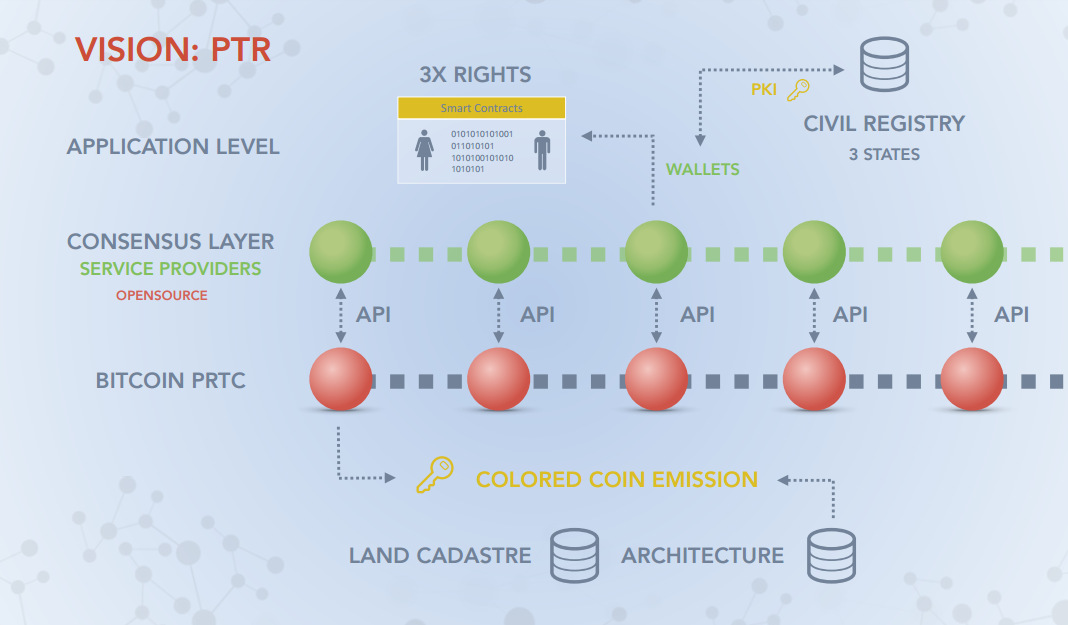 VISION: PTR

3X RIGHTS

Smart Contracts

0101010101001
011010101
1010100101010
1010101

PKI

CIVIL REGISTRY
3 STATES

APPLICATION LEVEL

WALLETS

CONSENSUS LAYER
SERVICE PROVIDERS
OPENSOURCE

API API API API API

BITCOIN PRTC

COLORED COIN EMISSION

LAND CADASTRE ARCHITECTURE